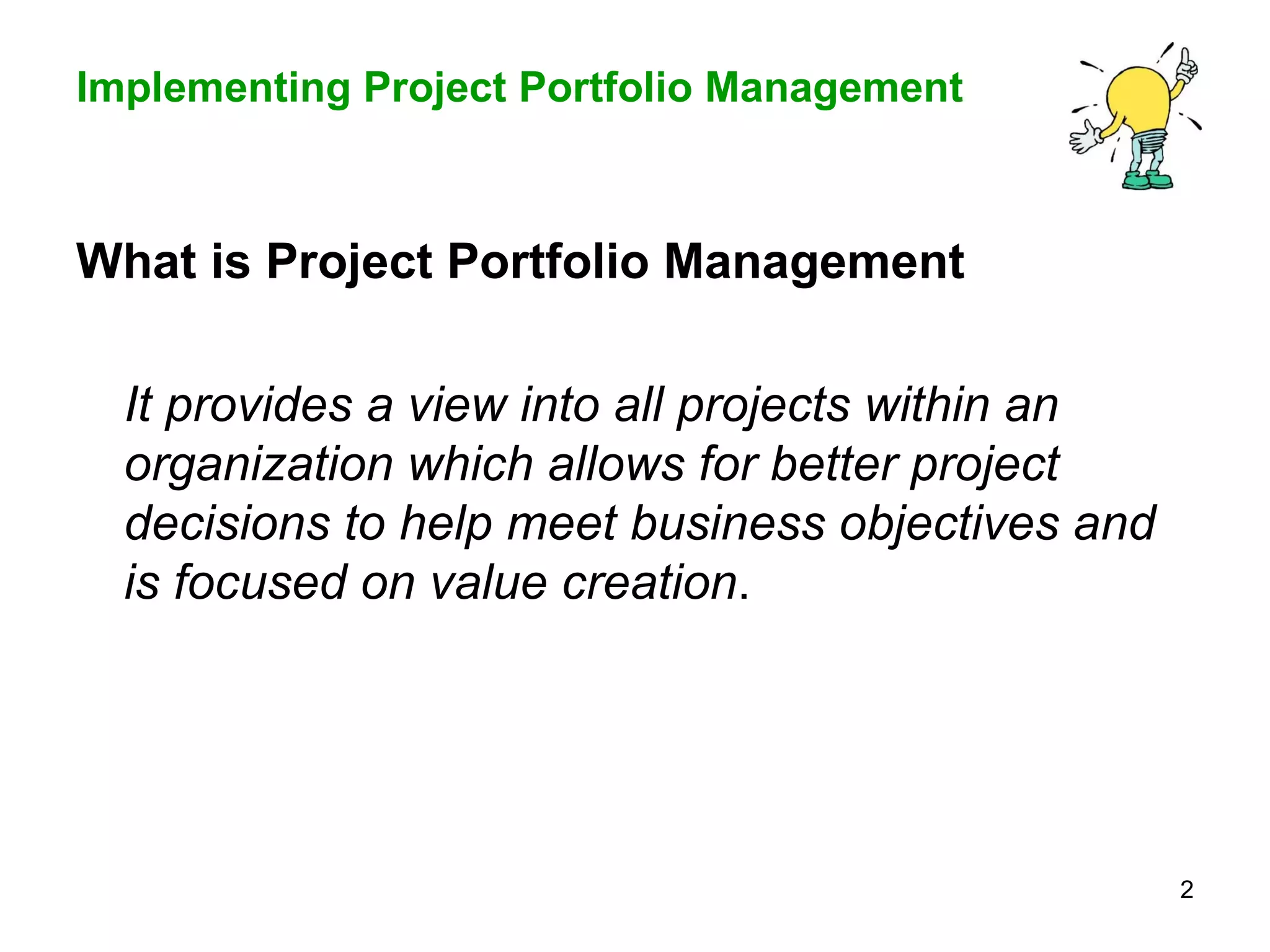 Implementing Project Portfolio Management

What is Project Portfolio Management

It provides a view into all projects within an organization which allows for better project decisions to help meet business objectives and is focused on value creation.

2